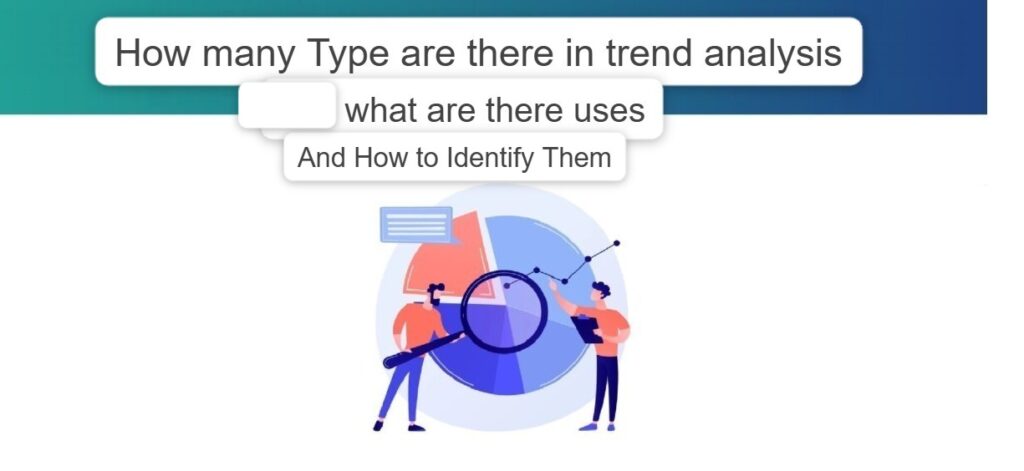 How many Type are there in trend analysis

what are there uses

And How to Identify Them